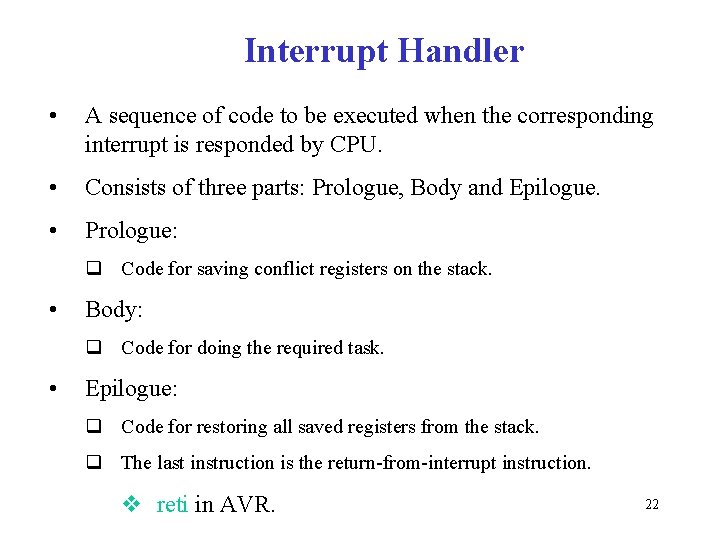 Interrupt Handler

• A sequence of code to be executed when the corresponding interrupt is responded by CPU.

• Consists of three parts: Prologue, Body and Epilogue.

• Prologue:

❑ Code for saving conflict registers on the stack.

• Body:

❑ Code for doing the required task.

• Epilogue:

❑ Code for restoring all saved registers from the stack.

❑ The last instruction is the return-from-interrupt instruction.

❖ reti in AVR.

22